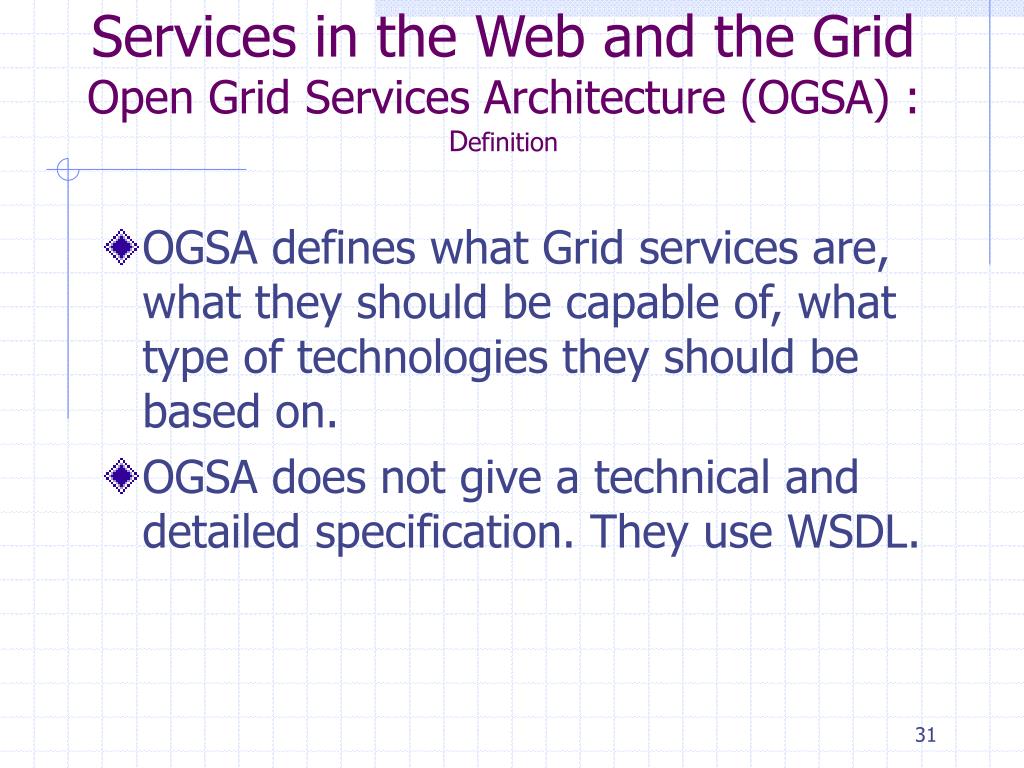 Services in the Web and the Grid
Open Grid Services Architecture (OGSA) :
Definition

OGSA defines what Grid services are, what they should be capable of, what type of technologies they should be based on.

OGSA does not give a technical and detailed specification. They use WSDL.

31